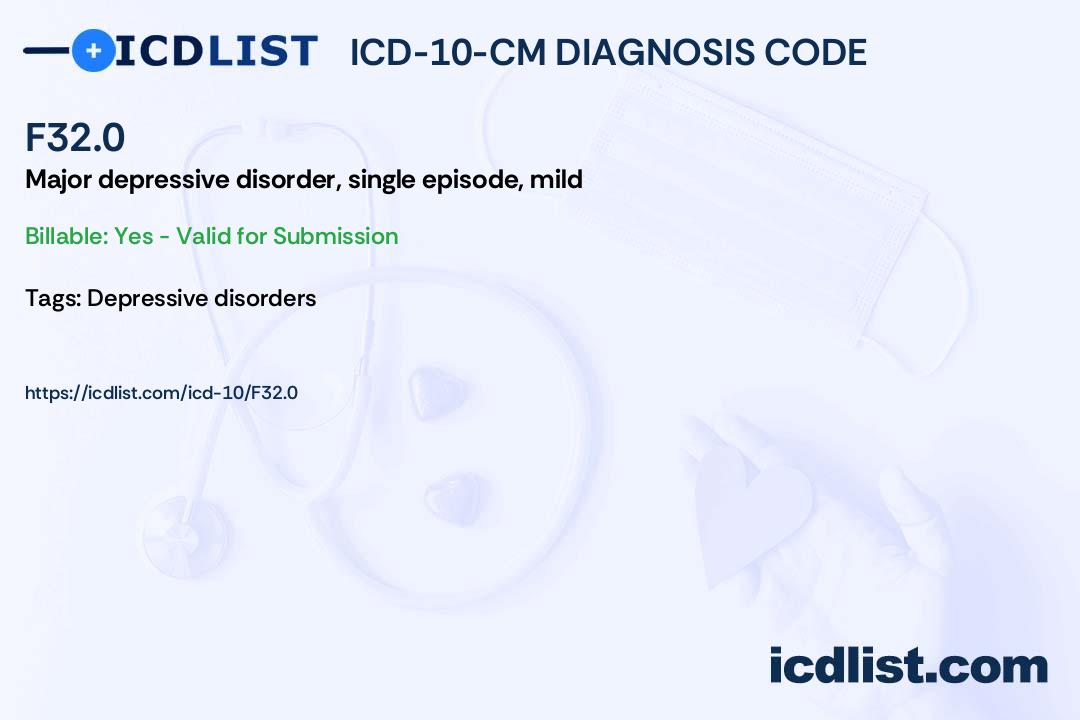 ICDLIST ICD-10-CM DIAGNOSIS CODE

F32.0

Major depressive disorder, single episode, mild

Billable: Yes - Valid for Submission

Tags: Depressive disorders

https://icdlist.com/icd-10/F32.0

icdlist.com